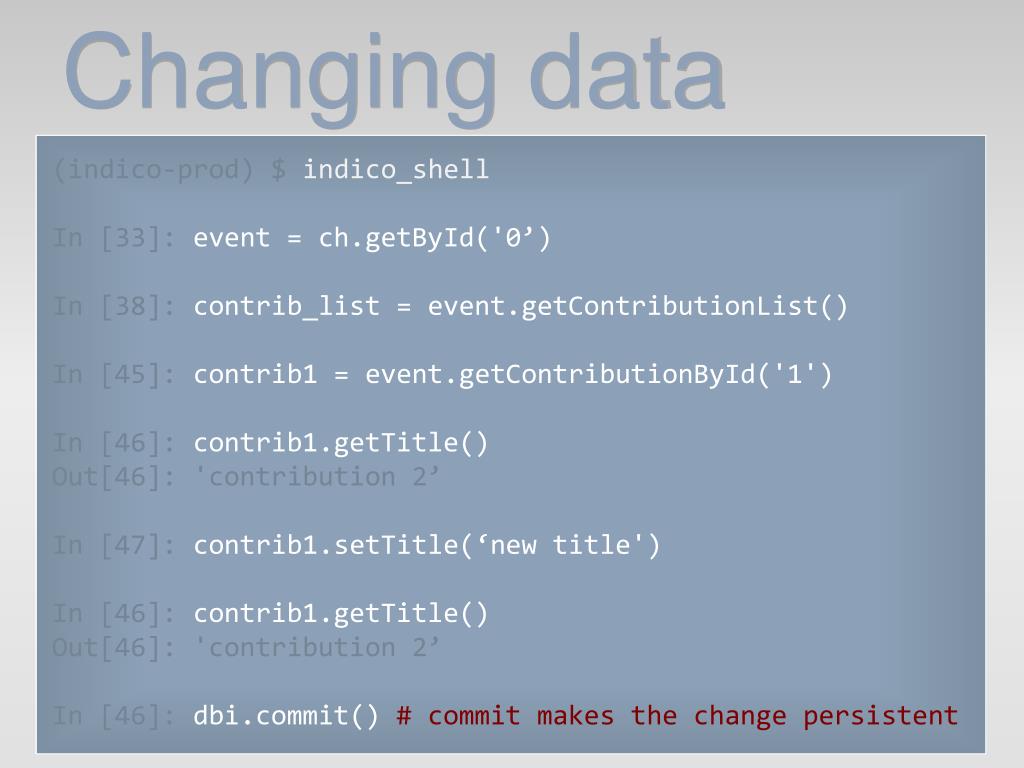 Changing data

(indico-prod) $ indico_shell

In [33]: event = ch.getById('0’)

In [38]: contrib_list = event.getContributionList()

In [45]: contrib1 = event.getContributionById('1')

In [46]: contrib1.getTitle()
Out[46]: 'contribution 2’

In [47]: contrib1.setTitle(‘new title')

In [46]: contrib1.getTitle()
Out[46]: 'contribution 2’

In [46]: dbi.commit() # commit makes the change persistent